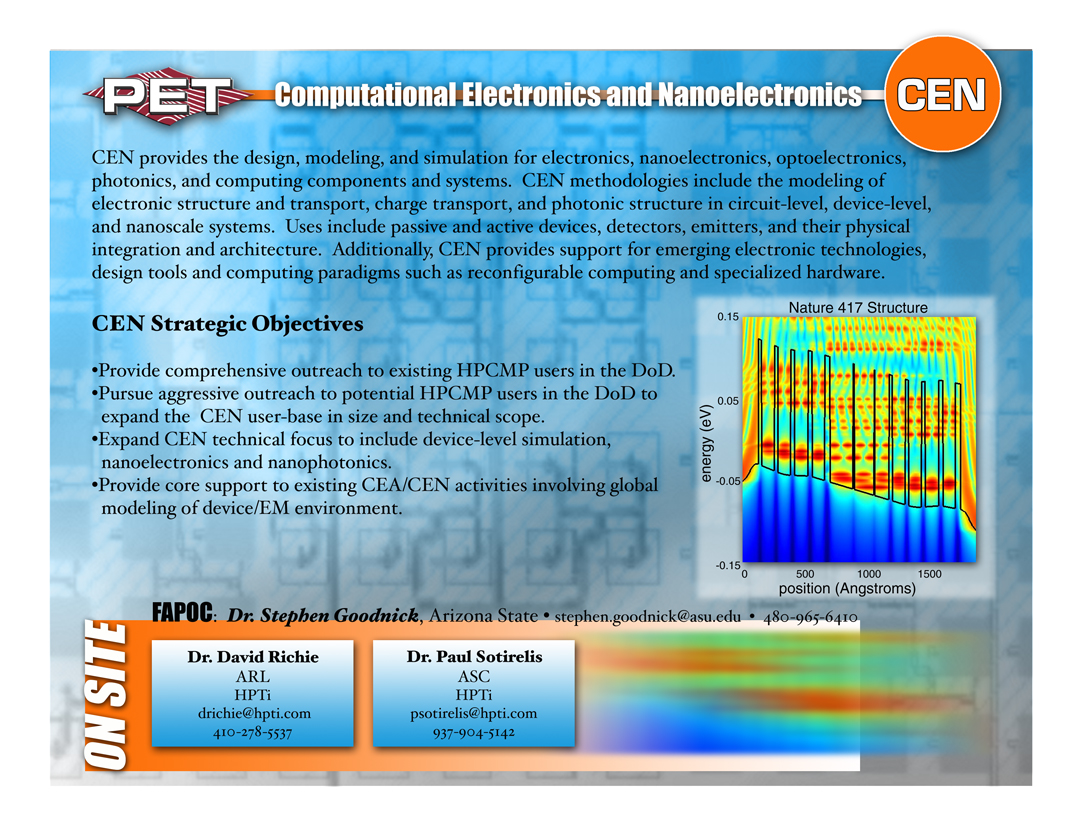 PET Computational Electronics and Nanoelectronics CEN

CEN provides the design, modeling, and simulation for electronics, nanoelectronics, optoelectronics, photonics, and computing components and systems. CEN methodologies include the modeling of electronic structure and transport, charge transport, and photonic structure in circuit-level, device-level, and nanoscale systems. Uses include passive and active devices, detectors, emitters, and their physical integration and architecture. Additionally, CEN provides support for emerging electronic technologies, design tools and computing paradigms such as reconfigurable computing and specialized hardware.

CEN Strategic Objectives

•Provide comprehensive outreach to existing HPCMP users in the DoD.
•Pursue aggressive outreach to potential HPCMP users in the DoD to expand the CEN user-base in size and technical scope.
•Expand CEN technical focus to include device-level simulation, nanoelectronics and nanophotonics.
•Provide core support to existing CEA/CEN activities involving global modeling of device/EM environment.

Nature 417 Structure
0.15
0.05
-0.05
-0.15
energy (eV)
0
500
1000
1500
position (Angstroms)

FAPOC: Dr. Stephen Goodnick, Arizona State • stephen.goodnick@asu.edu • 480-965-6410

ON SITE

Dr. David Richie
ARL
HPTi
drichie@hpti.com
410-278-5537

Dr. Paul Sotirelis
ASC
HPTi
psotirelis@hpti.com
937-904-5142